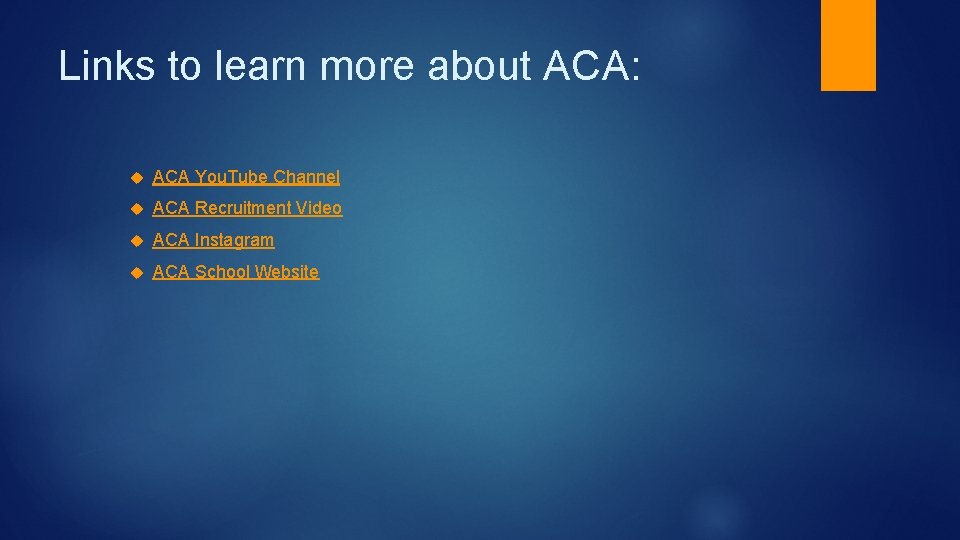 Links to learn more about ACA:

ACA YouTube Channel

ACA Recruitment Video

ACA Instagram

ACA School Website